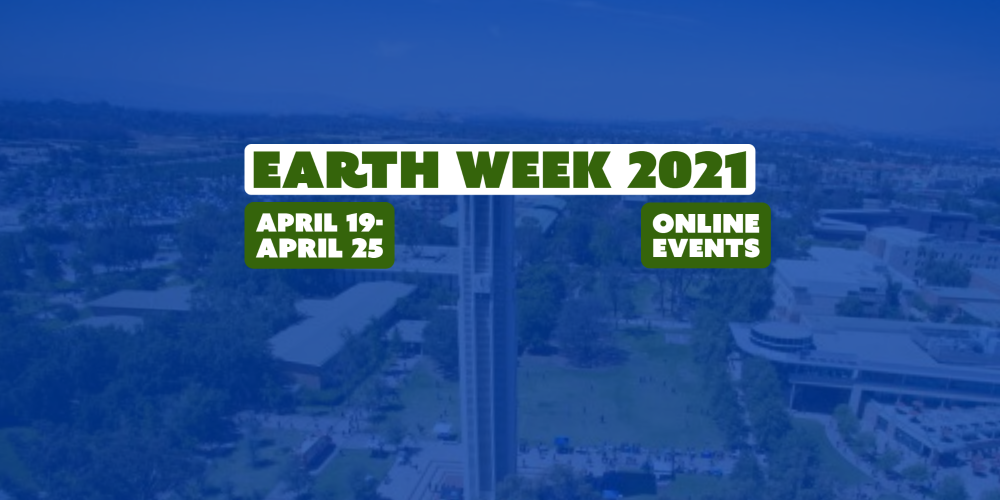 EARTH WEEK 2021

APRIL 19-
APRIL 25

ONLINE
EVENTS